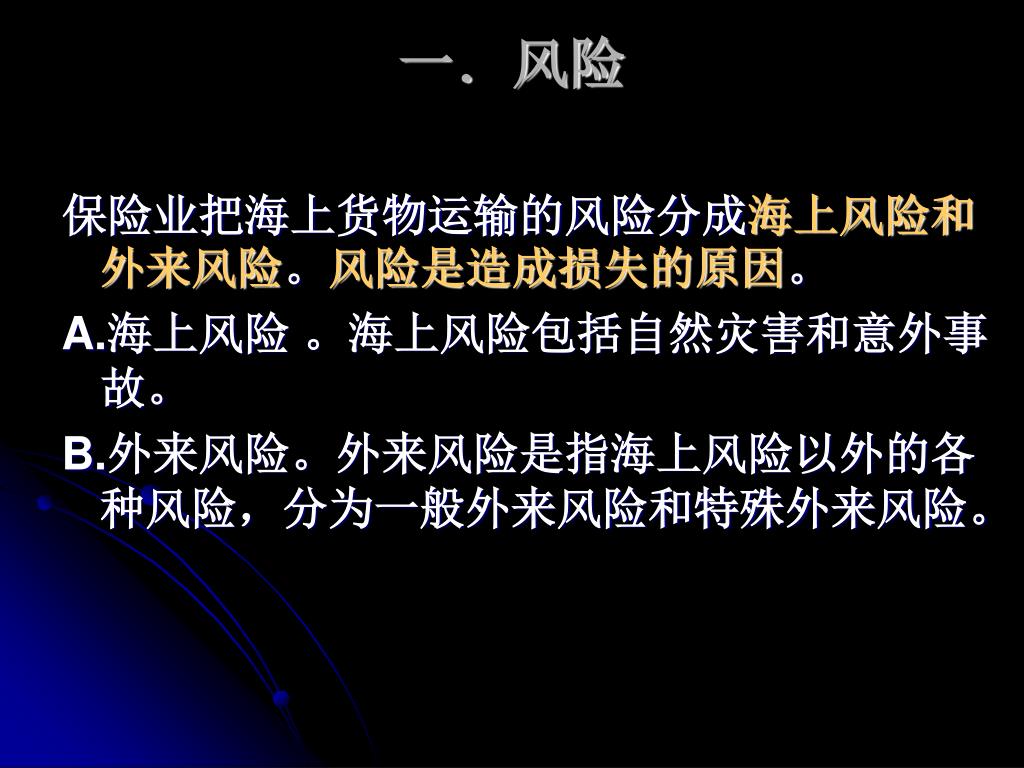 一．风险

保险业把海上货物运输的风险分成海上风险和外来风险。风险是造成损失的原因。

A.海上风险 。海上风险包括自然灾害和意外事故。

B.外来风险。外来风险是指海上风险以外的各种风险，分为一般外来风险和特殊外来风险。